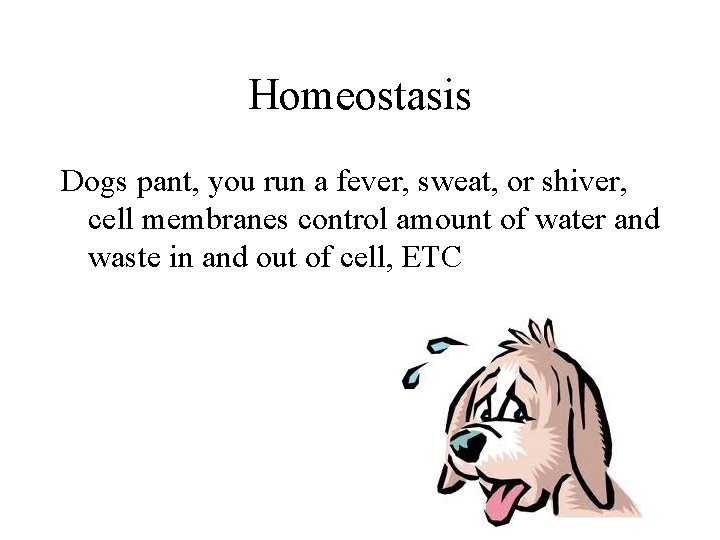 Homeostasis

Dogs pant, you run a fever, sweat, or shiver, cell membranes control amount of water and waste in and out of cell, ETC